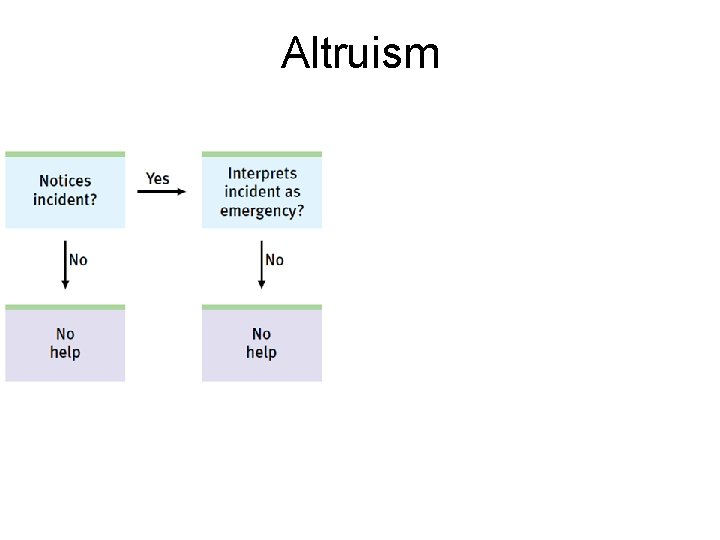 Altruism

Notices incident?

Yes

Interprets incident as emergency?

No

No

No help

No help